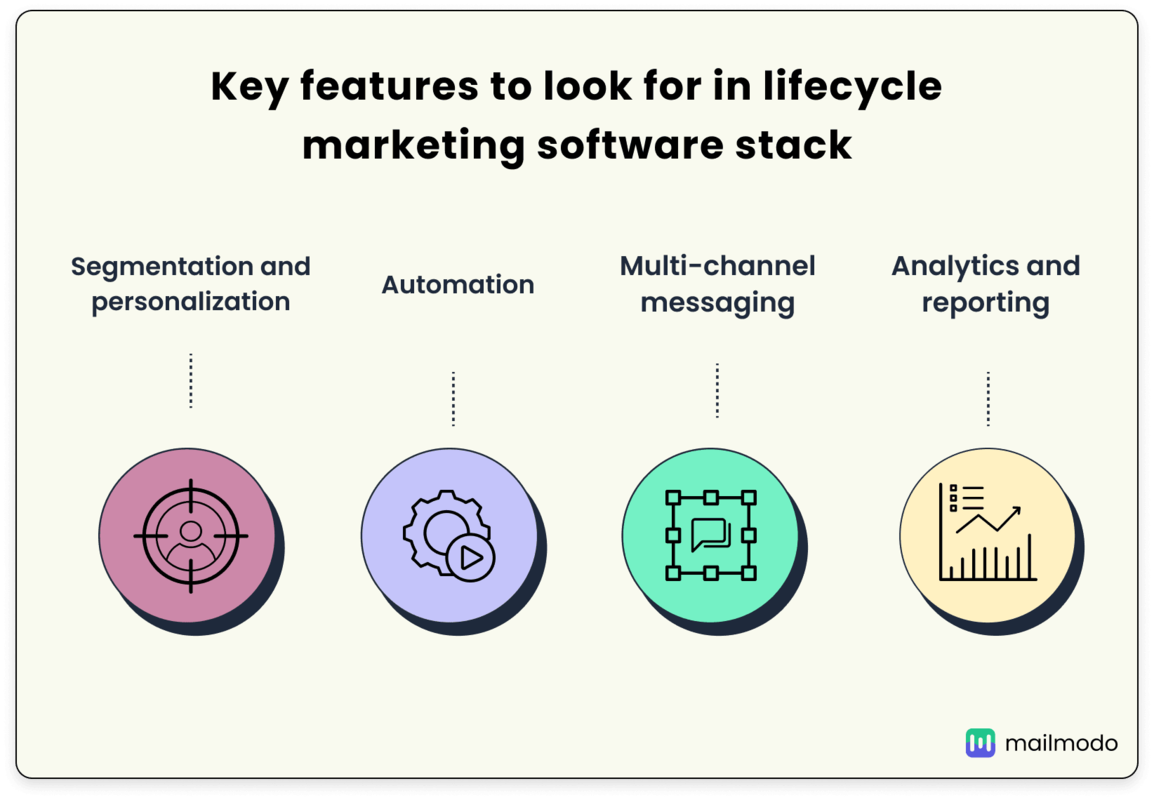 Key features to look for in lifecycle marketing software stack

Segmentation and personalization

Automation

Multi-channel messaging

Analytics and reporting

mailmodo